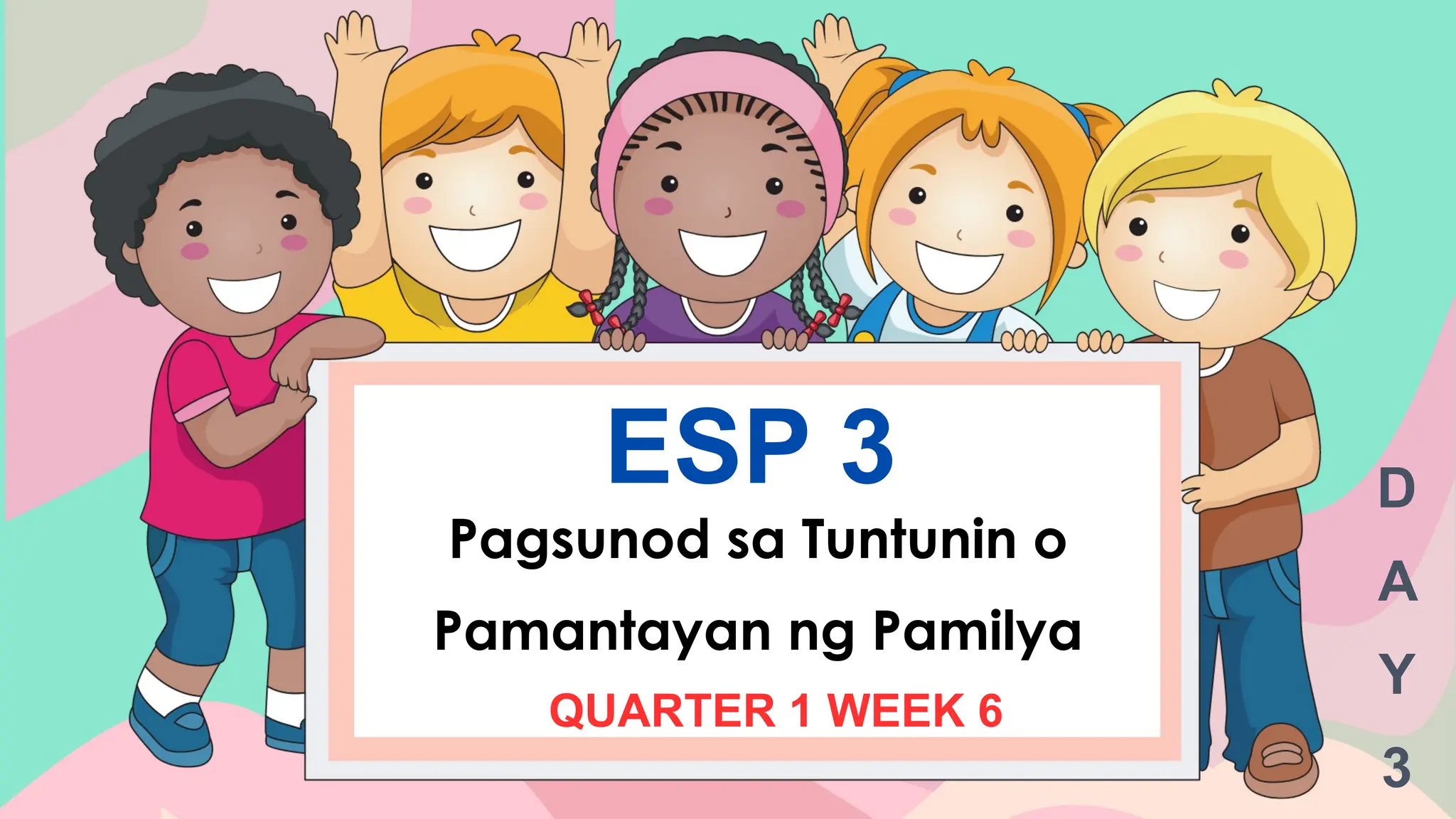 ESP 3

Pagsunod sa Tuntunin o Pamantayan ng Pamilya

QUARTER 1 WEEK 6

DAY 3